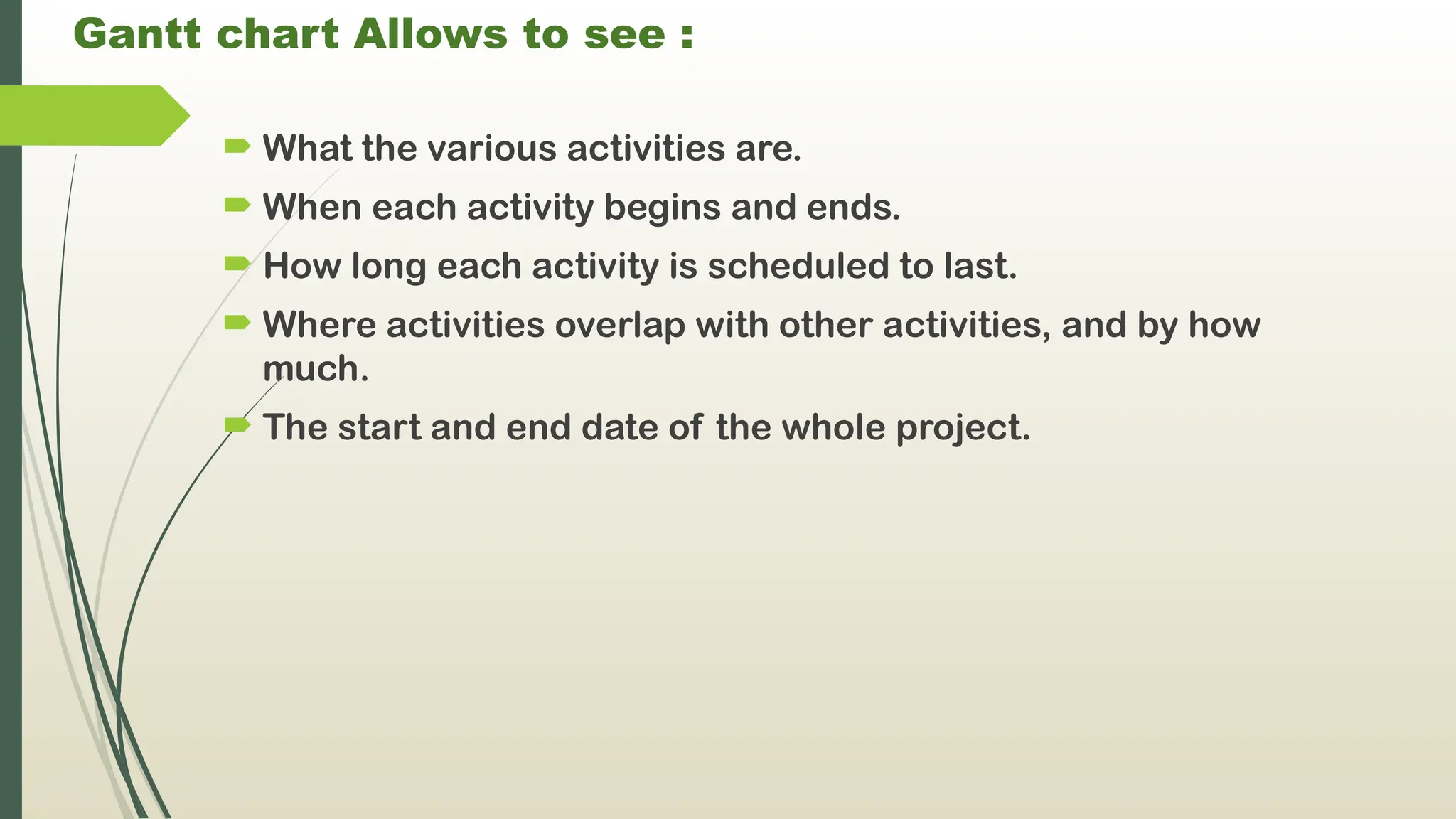 Gantt chart Allows to see :

What the various activities are.

When each activity begins and ends.

How long each activity is scheduled to last.

Where activities overlap with other activities, and by how much.

The start and end date of the whole project.